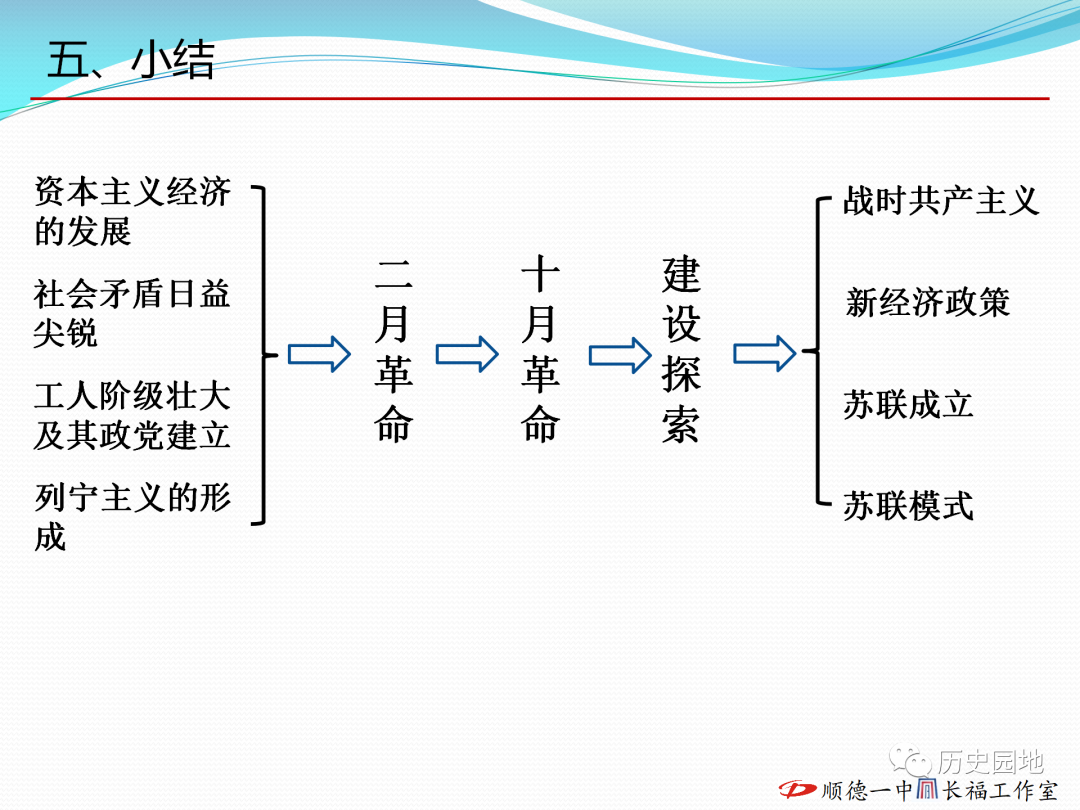 五、小结

资本主义经济的发展

社会矛盾日益尖锐

工人阶级壮大及其政党建立

列宁主义的形成

二月革命

十月革命

建设探索

战时共产主义

新经济政策

苏联成立

苏联模式

历史园地

顺德一中 长福工作室